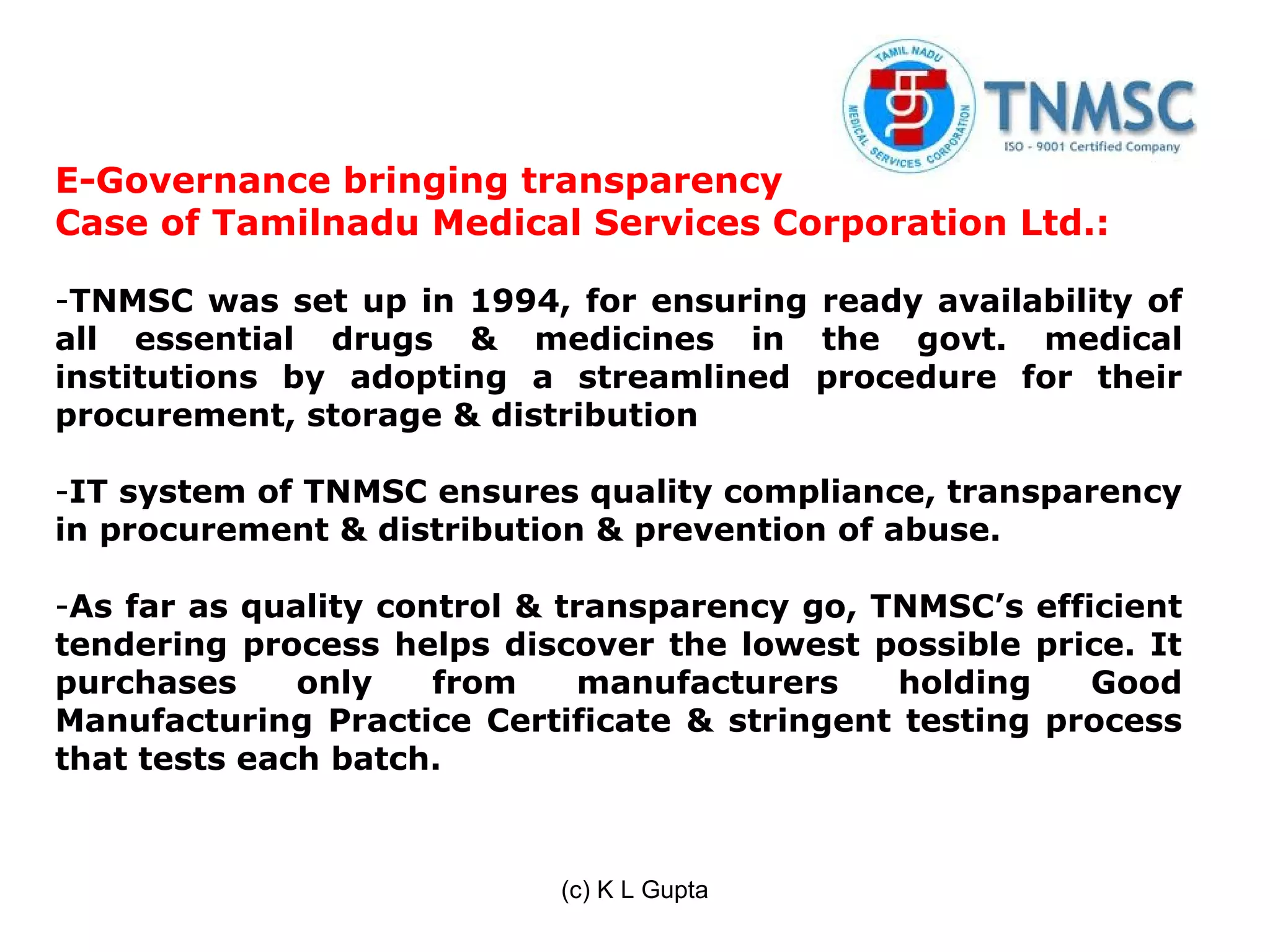 TAMIL NADU MEDICAL SERVICES CORPORATION
த
TNMSC
ISO - 9001 Certified Company

E-Governance bringing transparency
Case of Tamilnadu Medical Services Corporation Ltd.:

-TNMSC was set up in 1994, for ensuring ready availability of all essential drugs & medicines in the govt. medical institutions by adopting a streamlined procedure for their procurement, storage & distribution

-IT system of TNMSC ensures quality compliance, transparency in procurement & distribution & prevention of abuse.

-As far as quality control & transparency go, TNMSC's efficient tendering process helps discover the lowest possible price. It purchases only from manufacturers holding Good Manufacturing Practice Certificate & stringent testing process that tests each batch.

(c) K L Gupta